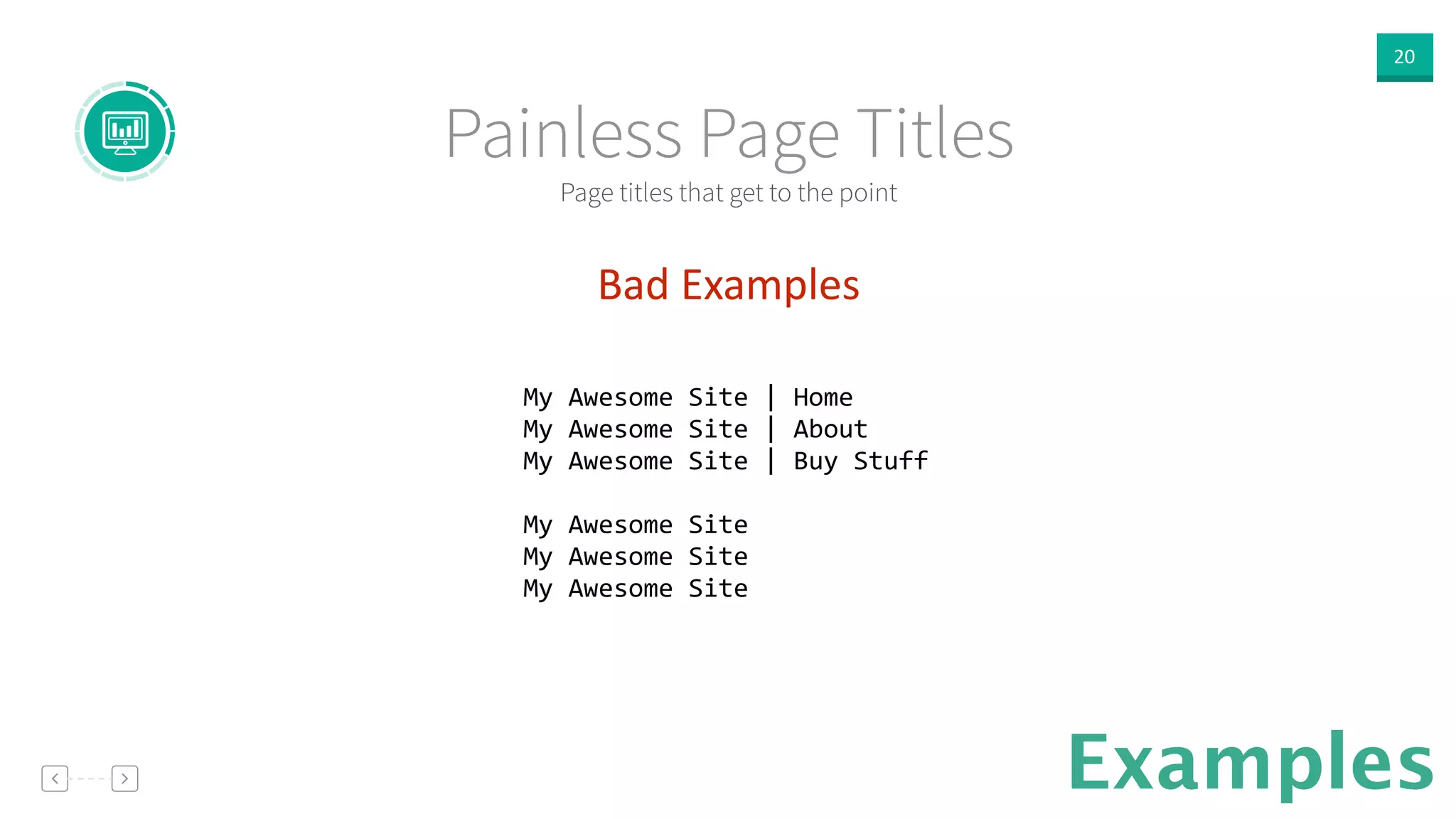 20

Painless Page Titles

Page titles that get to the point

Bad Examples

My Awesome Site | Home
My Awesome Site | About
My Awesome Site | Buy Stuff

My Awesome Site
My Awesome Site
My Awesome Site

Examples